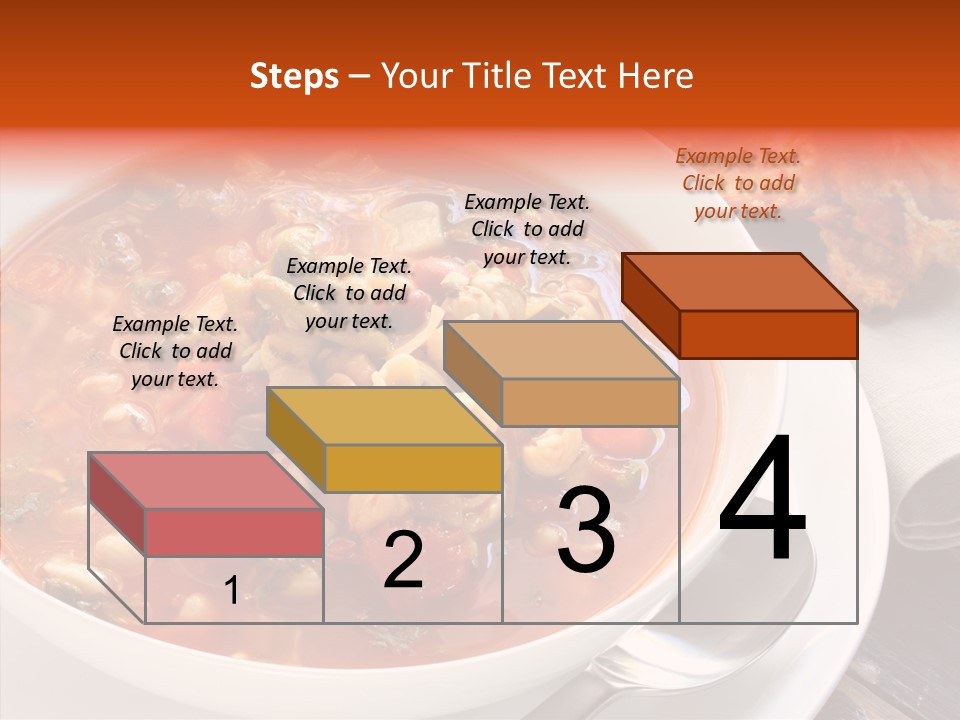 Steps – Your Title Text Here

Example Text. Click to add your text.

Example Text. Click to add your text.

Example Text. Click to add your text.

Example Text. Click to add your text.

1

2

3

4